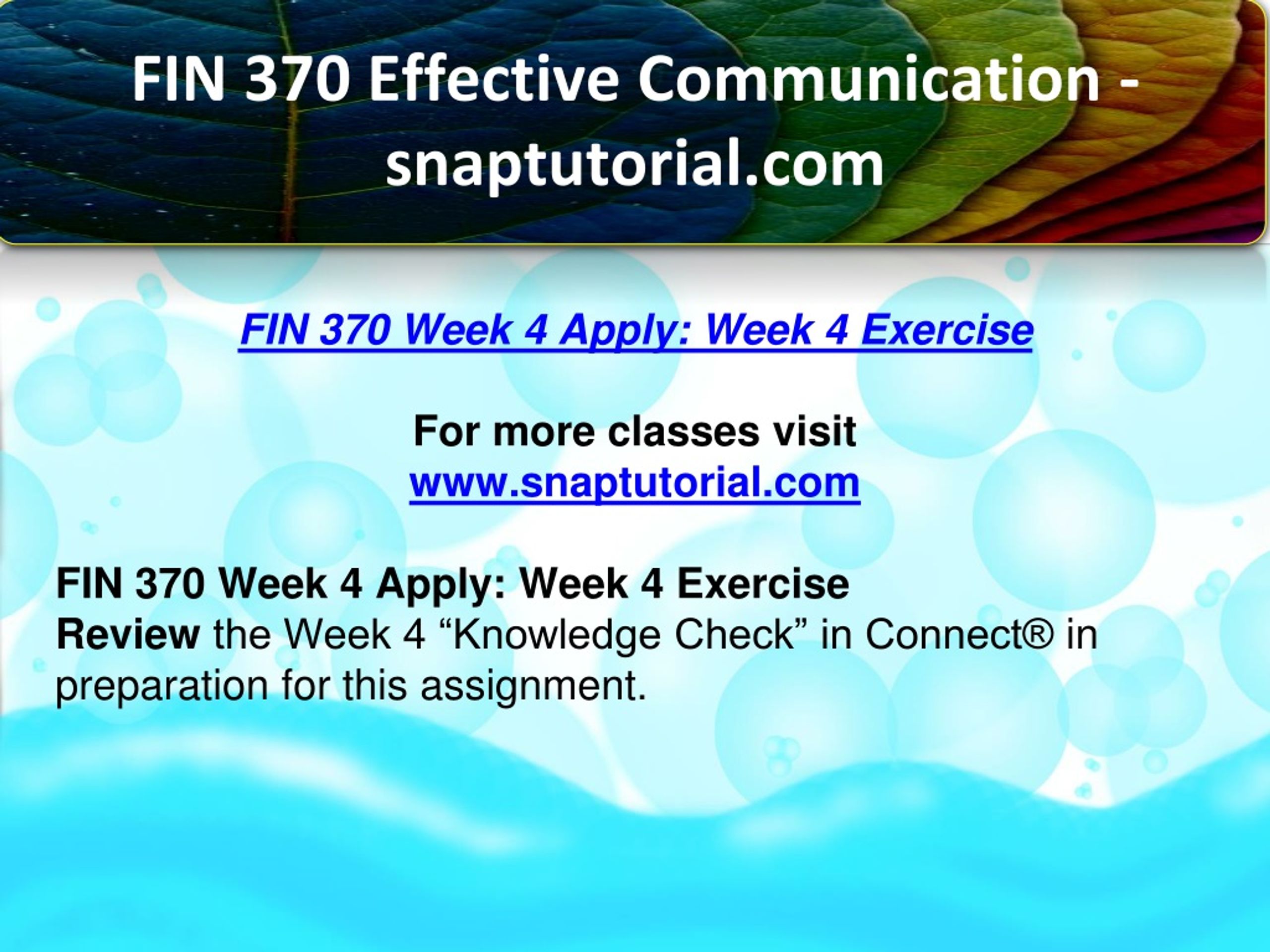 FIN 370 Effective Communication - snaptutorial.com

FIN 370 Week 4 Apply: Week 4 Exercise

For more classes visit
www.snaptutorial.com

FIN 370 Week 4 Apply: Week 4 Exercise
Review the Week 4 “Knowledge Check” in Connect® in preparation for this assignment.